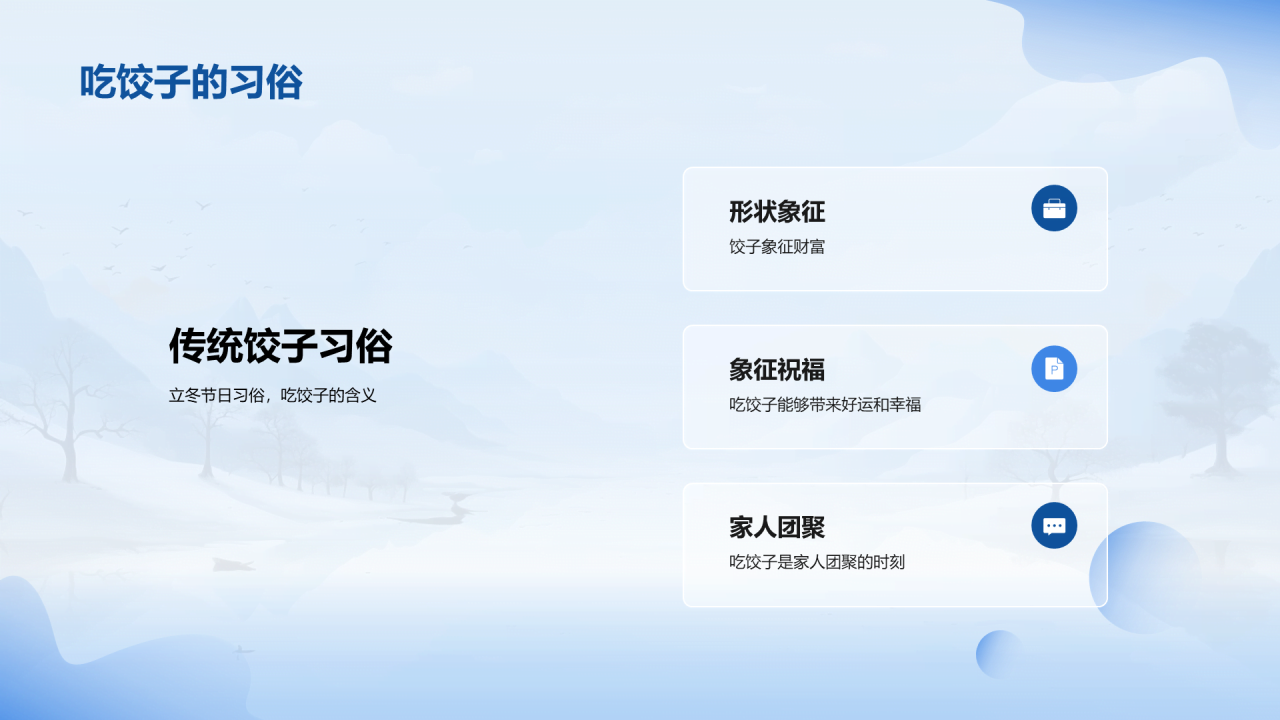 吃饺子的习俗

传统饺子习俗

立冬节日习俗，吃饺子的含义

形状象征

饺子象征财富

象征祝福

吃饺子能够带来好运和幸福

家人团聚

吃饺子是家人团聚的时刻